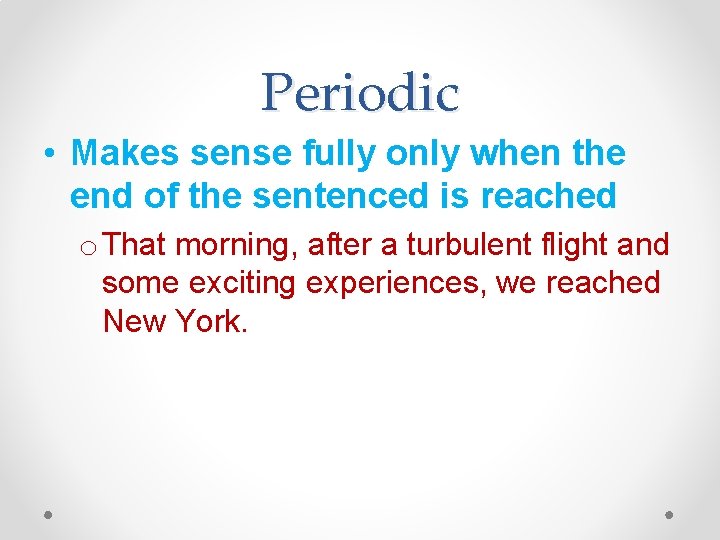 Periodic

• Makes sense fully only when the end of the sentenced is reached

o That morning, after a turbulent flight and some exciting experiences, we reached New York.